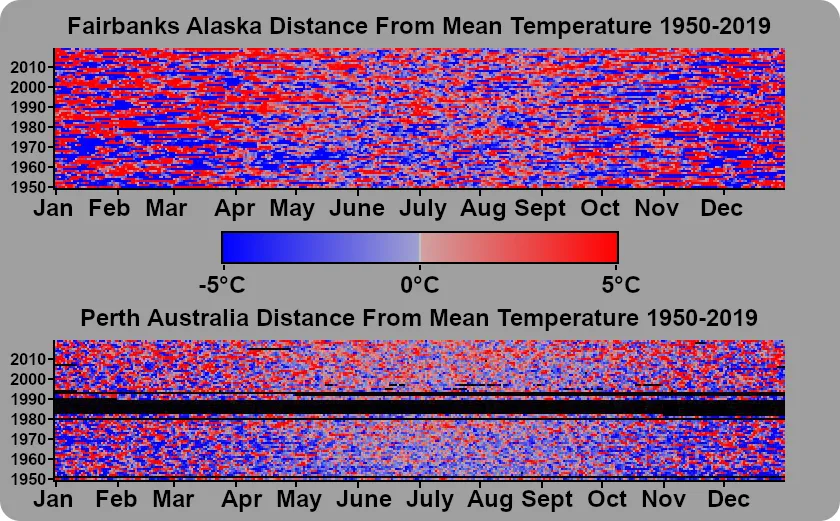 Fairbanks Alaska Distance From Mean Temperature 1950-2019

2010
2000
1990
1980
1970
1960
1950

Jan Feb Mar Apr May June July Aug Sept Oct Nov Dec

-5°C 0°C 5°C

Perth Australia Distance From Mean Temperature 1950-2019

2010
2000
1990
1980
1970
1960
1950

Jan Feb Mar Apr May June July Aug Sept Oct Nov Dec